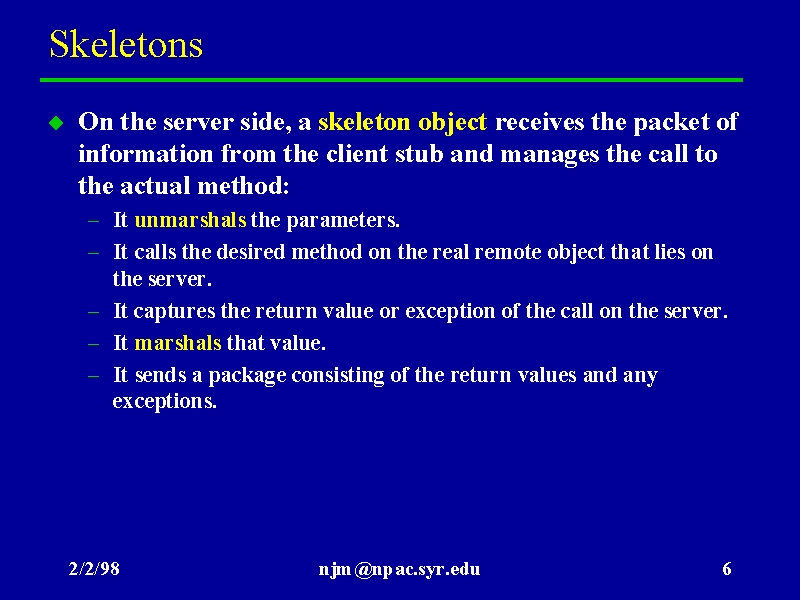 Skeletons

On the server side, a skeleton object receives the packet of information from the client stub and manages the call to the actual method:

– It unmarshals the parameters.
– It calls the desired method on the real remote object that lies on the server.
– It captures the return value or exception of the call on the server.
– It marshals that value.
– It sends a package consisting of the return values and any exceptions.

2/2/98 njm@npac.syr.edu 6